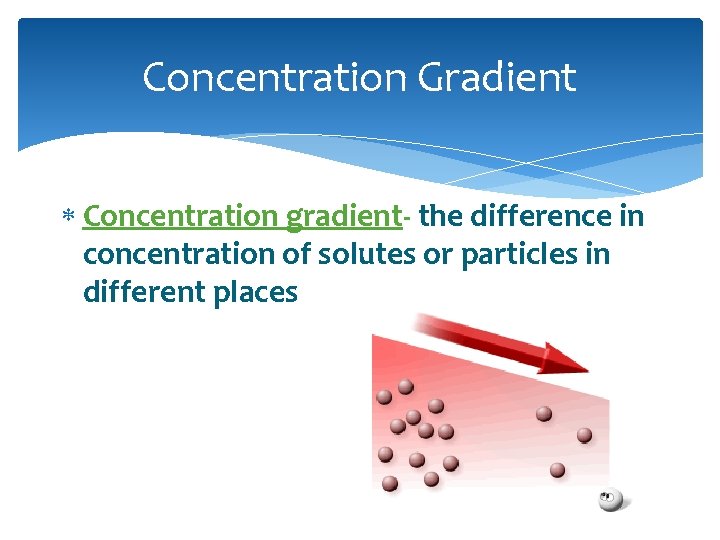 Concentration Gradient

* Concentration gradient- the difference in concentration of solutes or particles in different places